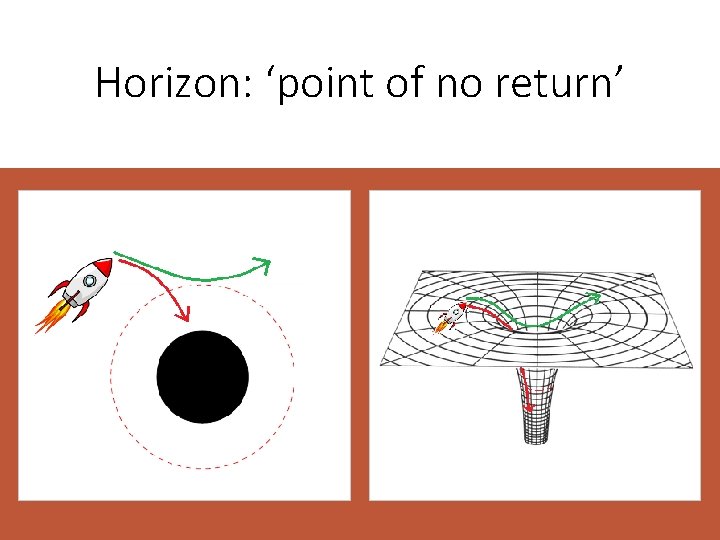 Horizon: ‘point of no return’